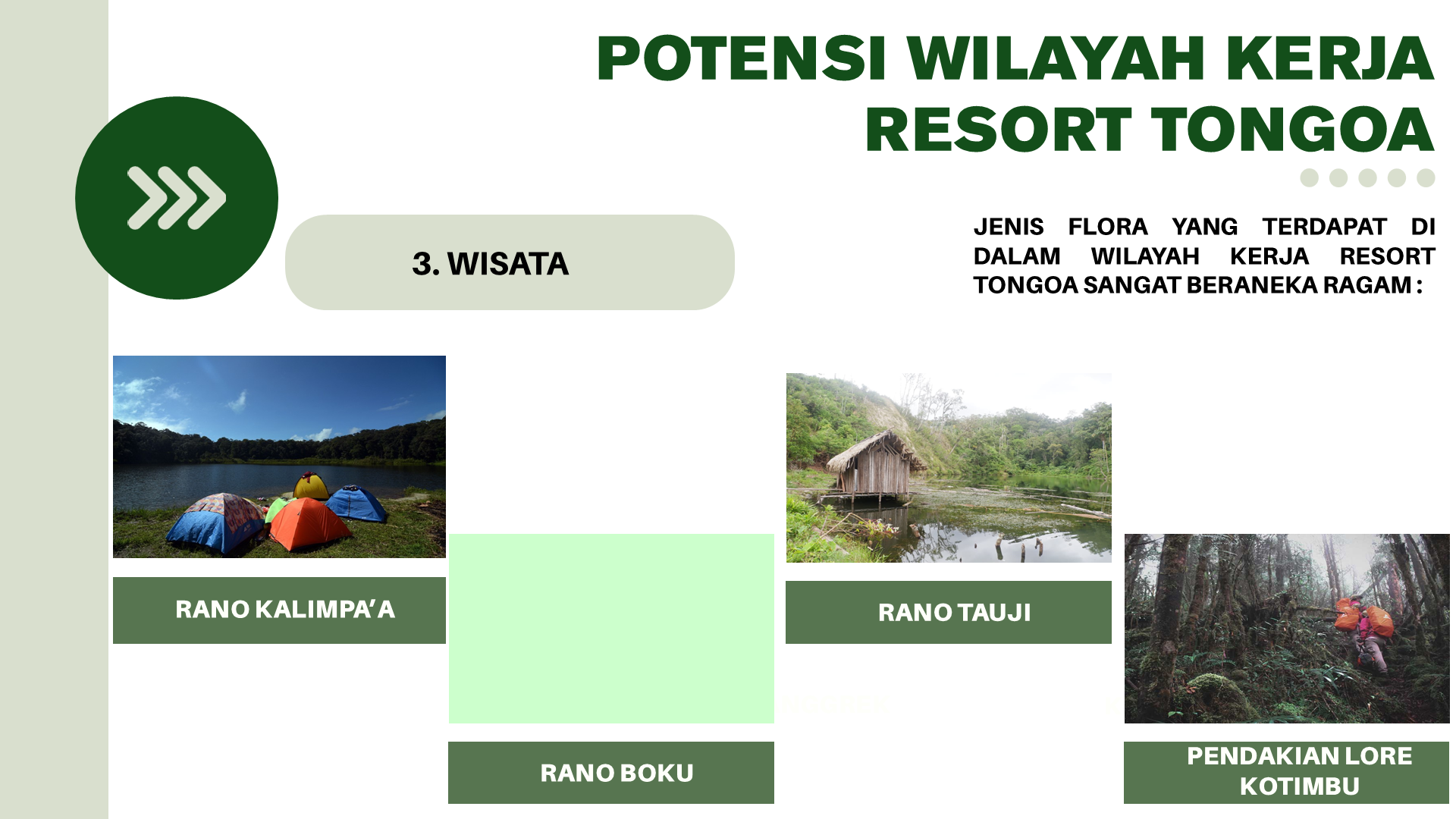 POTENSI WILAYAH KERJA RESORT TONGOA

3. WISATA

JENIS FLORA YANG TERDAPAT DI DALAM WILAYAH KERJA RESORT TONGOA SANGAT BERANEKA RAGAM :

RANO KALIMPA'A

RANO BOKU

RANO TAUJI

PENDAKIAN LORE KOTIMBU